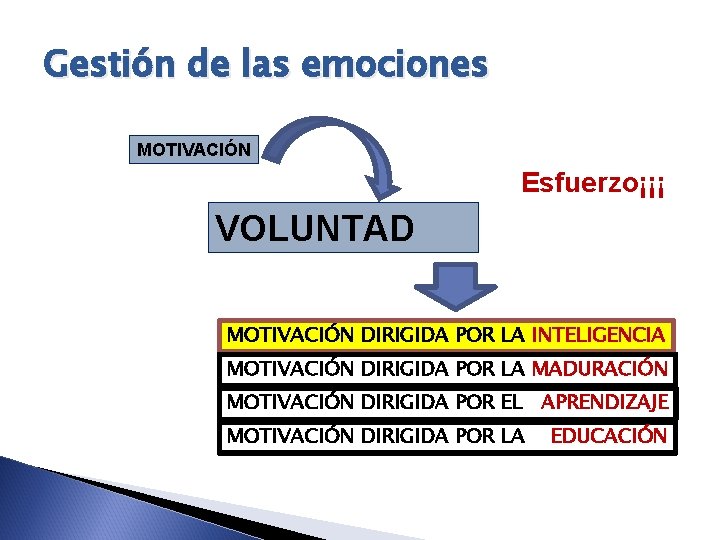 Gestión de las emociones

MOTIVACIÓN

Esfuerzo¡¡¡

VOLUNTAD

MOTIVACIÓN DIRIGIDA POR LA INTELIGENCIA

MOTIVACIÓN DIRIGIDA POR LA MADURACIÓN

MOTIVACIÓN DIRIGIDA POR EL APRENDIZAJE

MOTIVACIÓN DIRIGIDA POR LA EDUCACIÓN